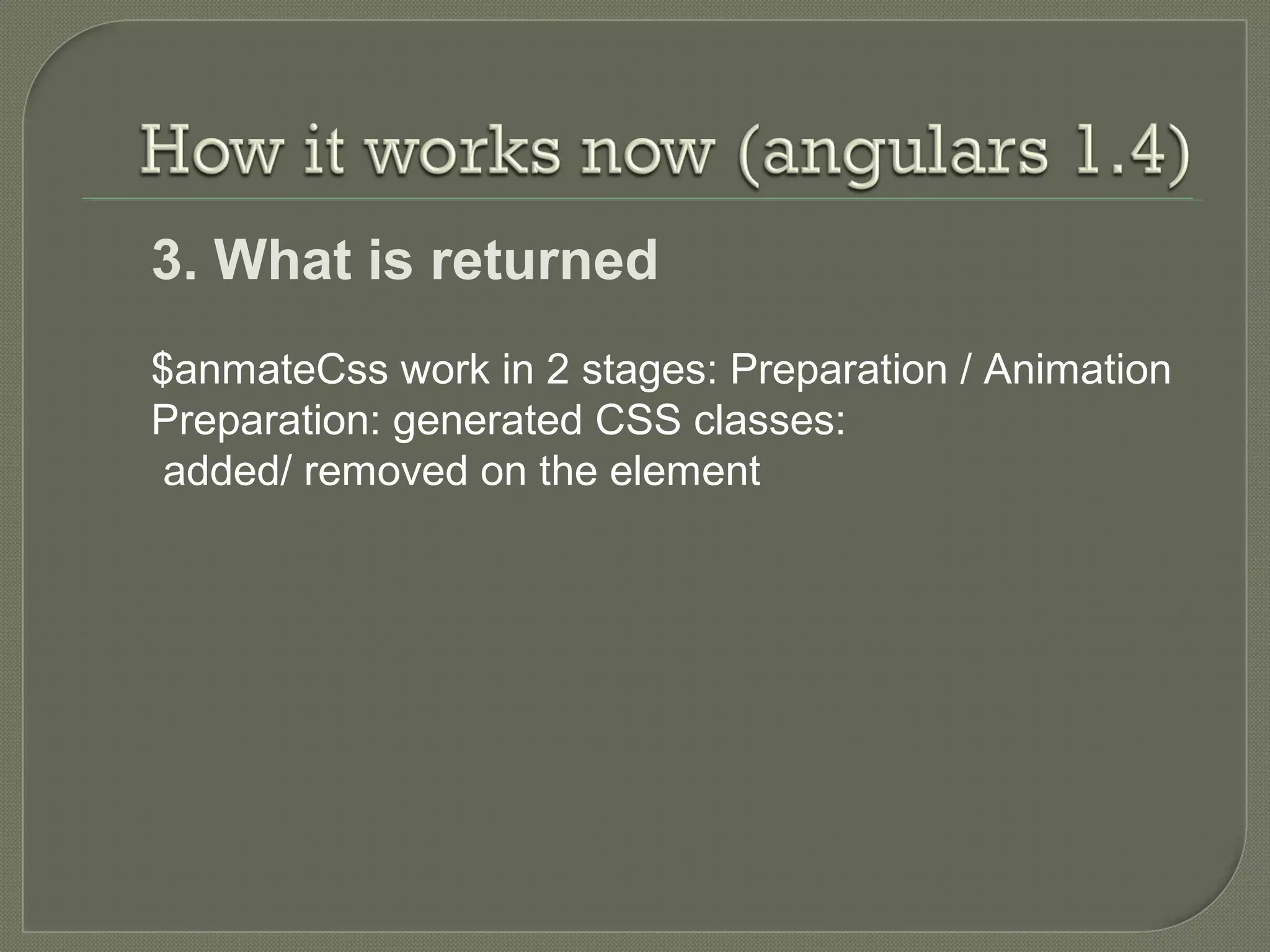 How it works now (angulars 1.4)

3. What is returned

\$anmateCss work in 2 stages: Preparation / Animation
Preparation: generated CSS classes:
added/ removed on the element